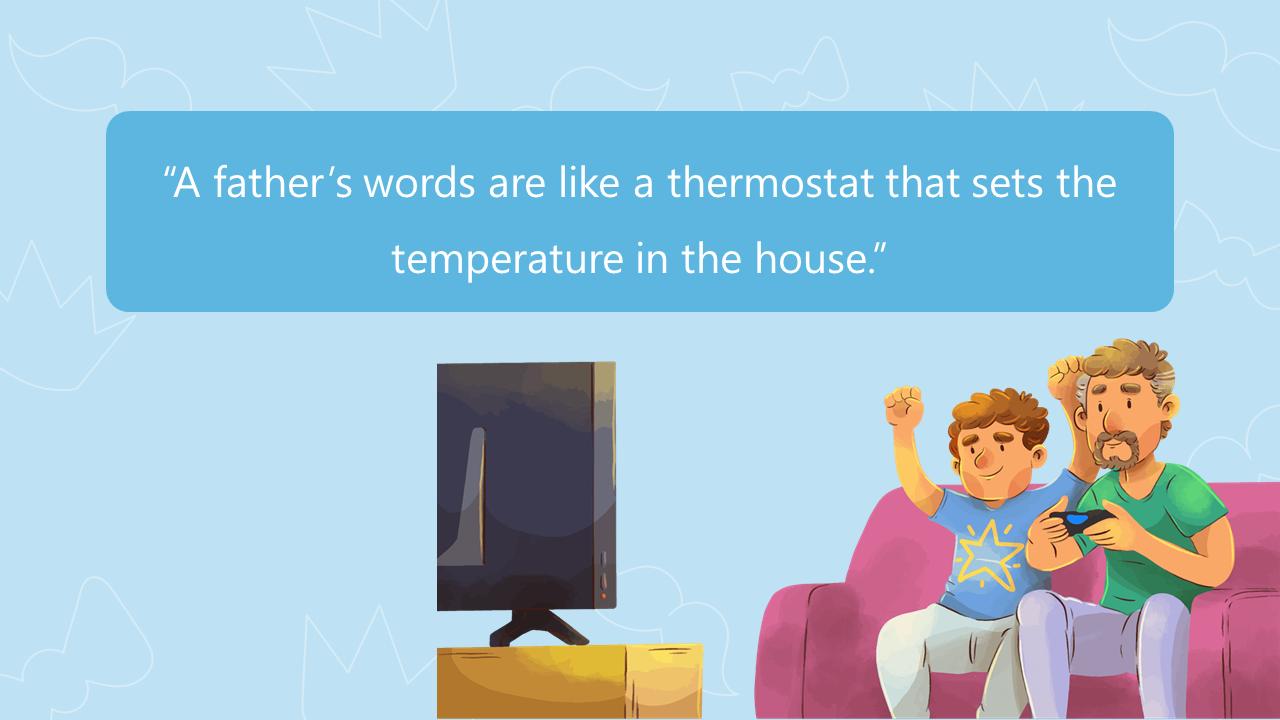 “A father’s words are like a thermostat that sets the temperature in the house.”